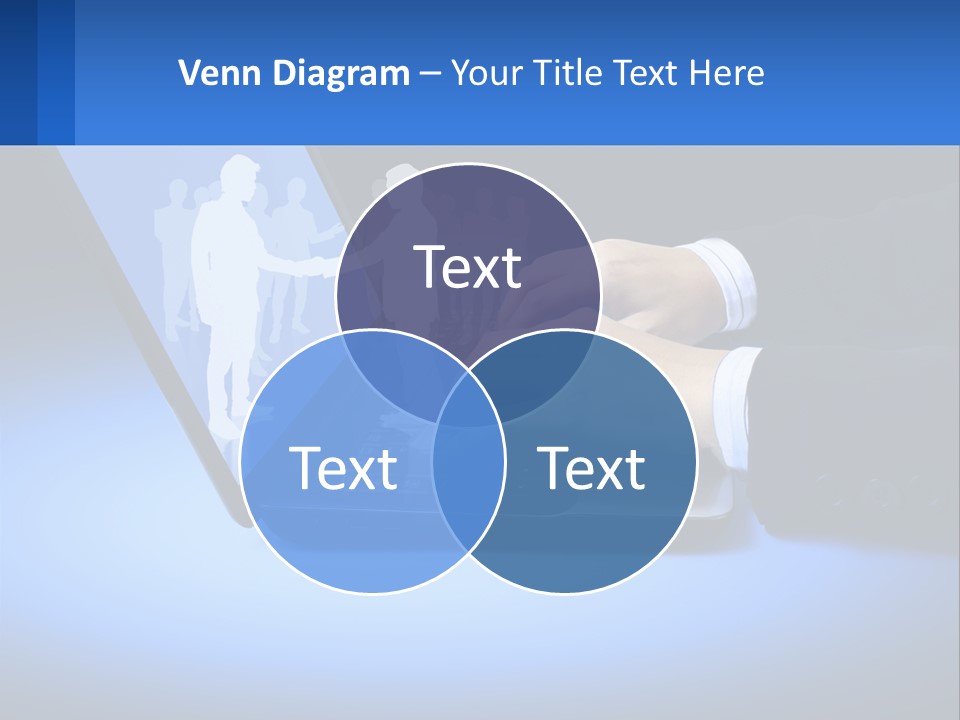 Venn Diagram – Your Title Text Here

Text

Text

Text